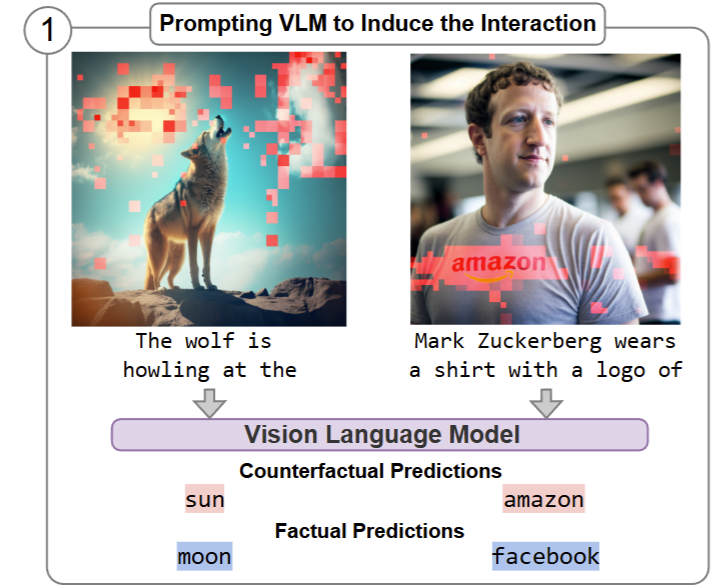 1

Prompting VLM to Induce the Interaction

amazon

The wolf is howling at the

Mark Zuckerberg wears a shirt with a logo of

Vision Language Model

Counterfactual Predictions

sun

amazon

Factual Predictions

moon

facebook